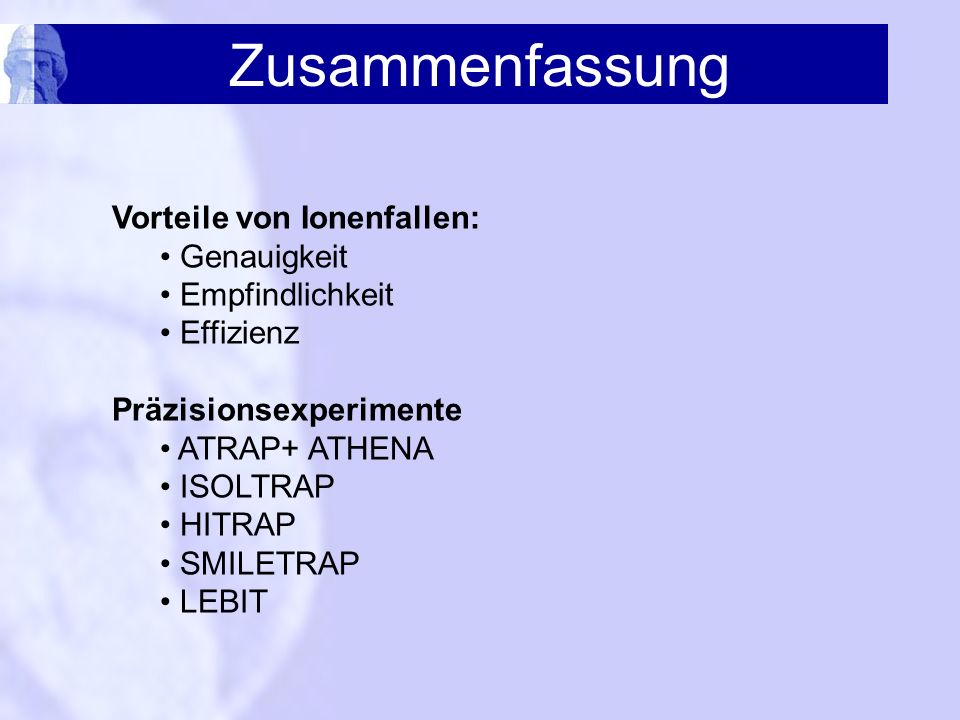 Zusammenfassung

Vorteile von Ionenfallen:
• Genauigkeit
• Empfindlichkeit
• Effizienz

Präzisionsexperimente
• ATRAP+ ATHENA
• ISOLTRAP
• HITRAP
• SMILETRAP
• LEBIT